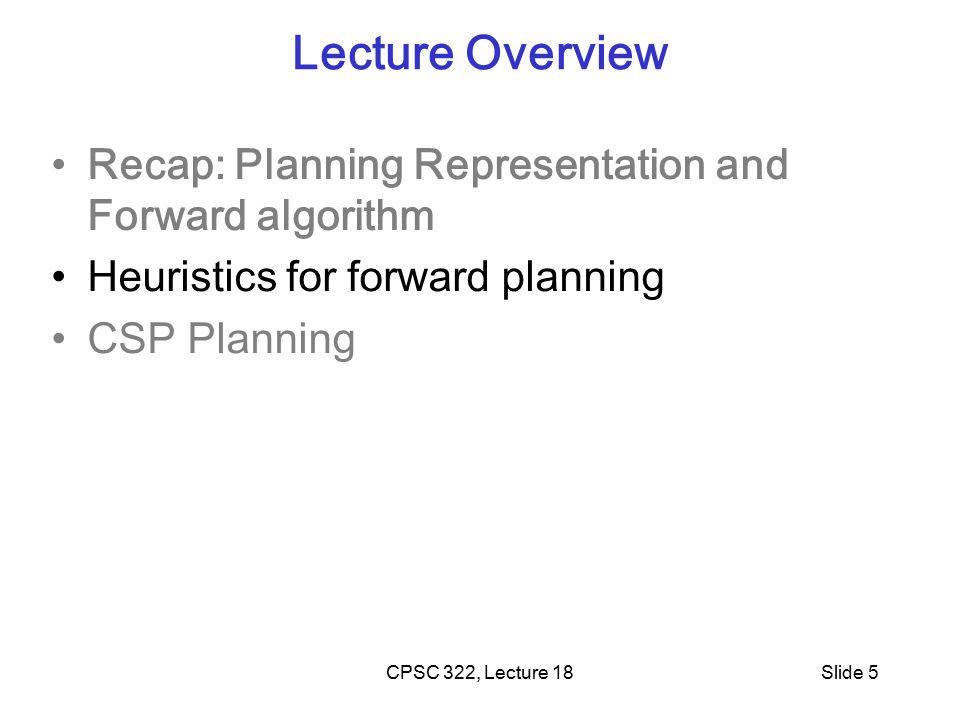 Lecture Overview

• Recap: Planning Representation and Forward algorithm
• Heuristics for forward planning
• CSP Planning

CPSC 322, Lecture 18

Slide 5